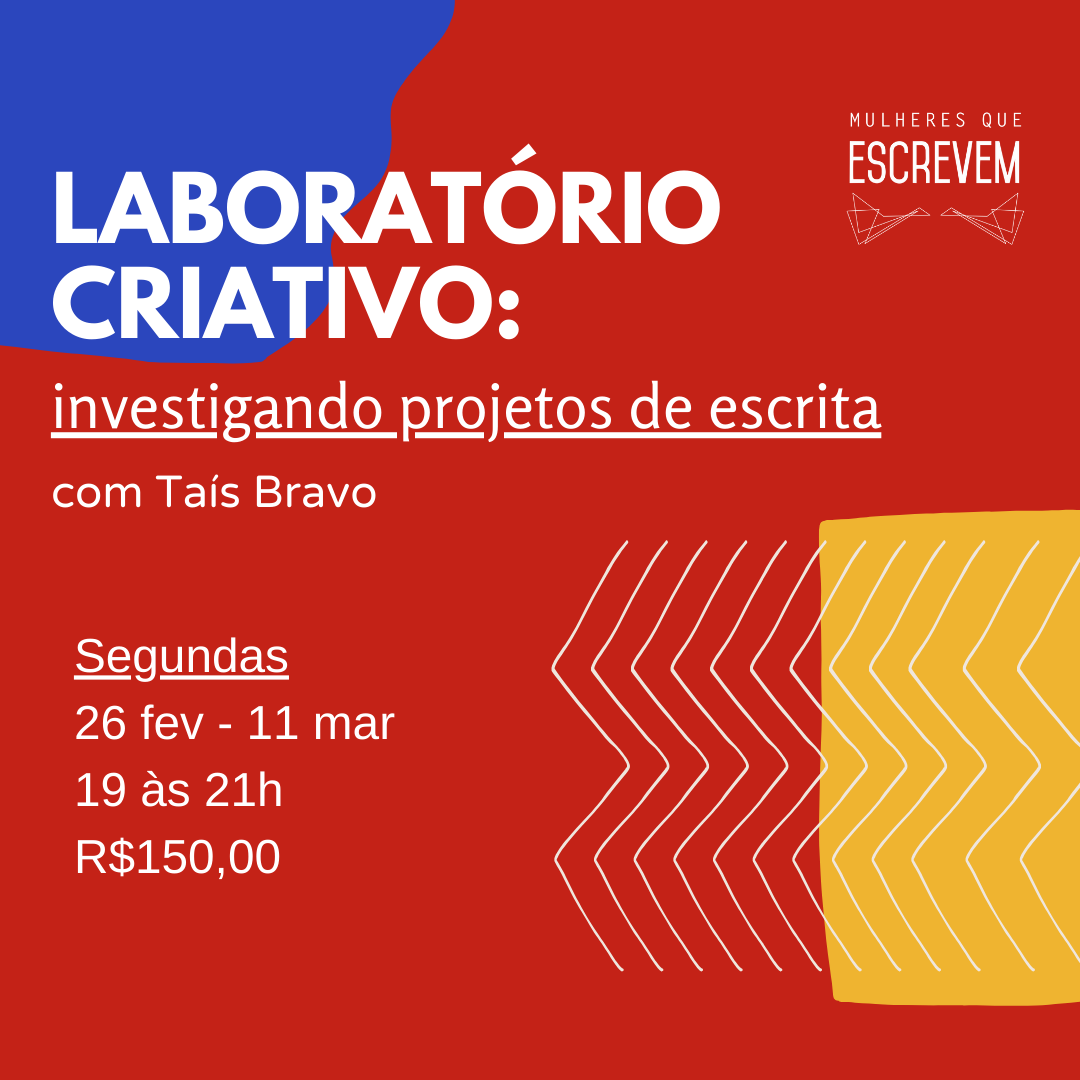 MULHERES QUE
ESCREVEM

LABORATÓRIO CRIATIVO:
investigando projetos de escrita
com Taís Bravo

Segundas
26 fev - 11 mar
19 às 21h
R$150,00